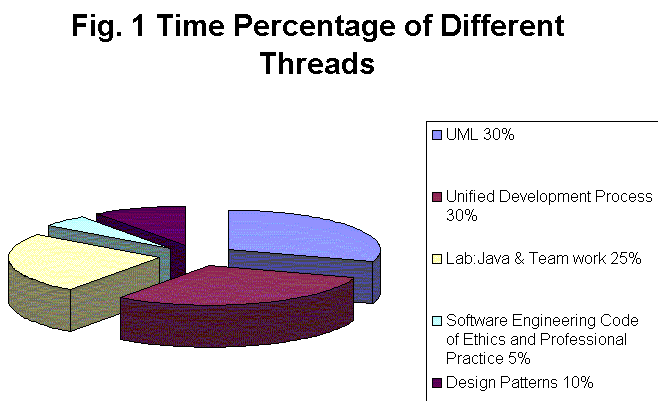 Fig. 1 Time Percentage of Different Threads

UML 30%

Unified Development Process 30%

Lab:Java & Team work 25%

Software Engineering Code of Ethics and Professional Practice 5%

Design Patterns 10%